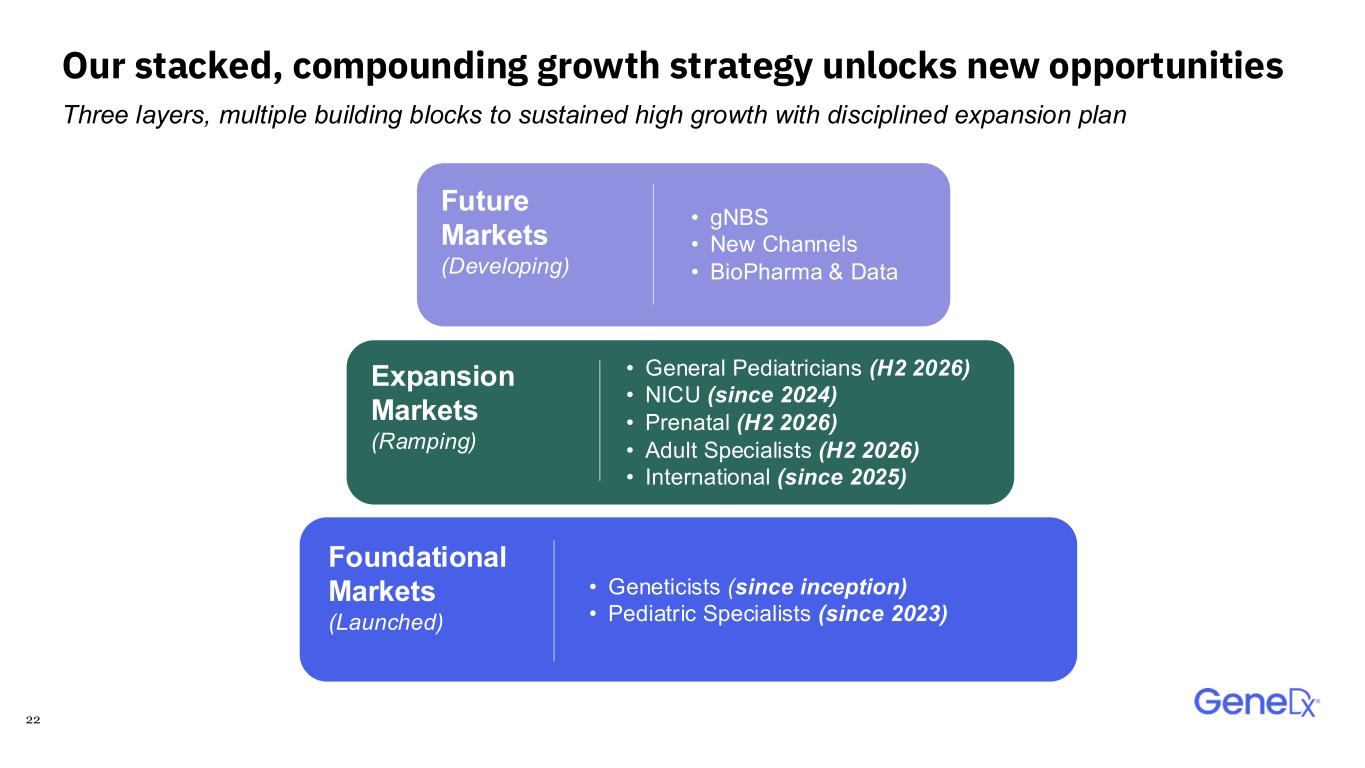 Our stacked, compounding growth strategy unlocks new opportunities
Three layers, multiple building blocks to sustained high growth with disciplined expansion plan

Future Markets
(Developing)

• gNBS
• New Channels
• BioPharma & Data

Expansion Markets
(Ramping)

• General Pediatricians (H2 2026)
• NICU (since 2024)
• Prenatal (H2 2026)
• Adult Specialists (H2 2026)
• International (since 2025)

Foundational Markets
(Launched)

• Geneticists (since inception)
• Pediatric Specialists (since 2023)

22

GeneDx